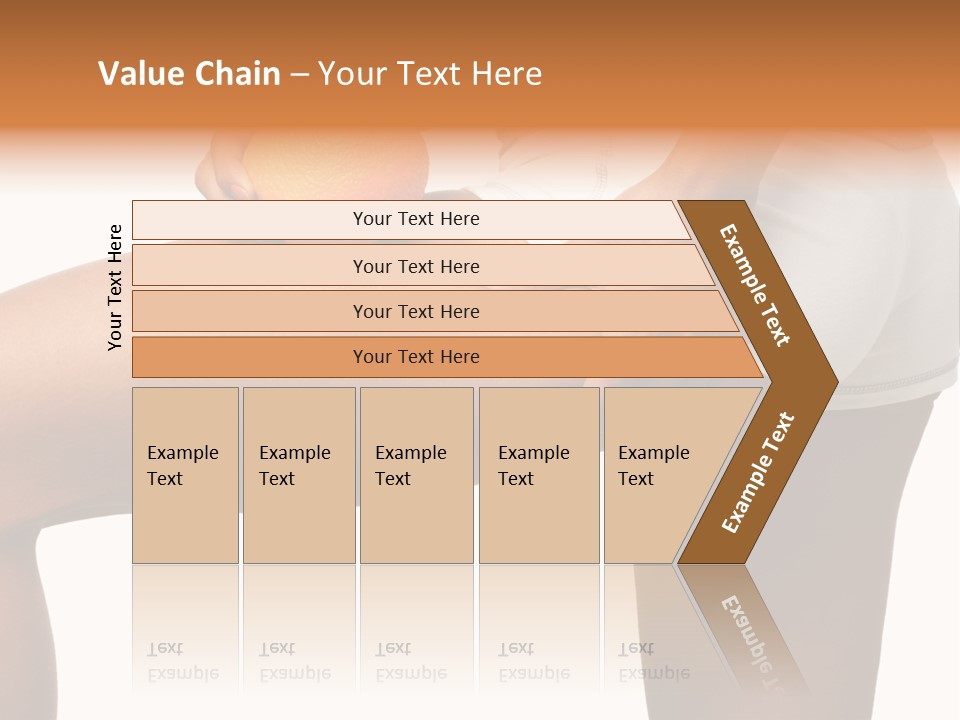 Value Chain – Your Text Here

Your Text Here

Your Text Here

Your Text Here

Your Text Here

Your Text Here

Example Text

Example Text

Example Text

Example Text

Example Text

Example Text

Example Text